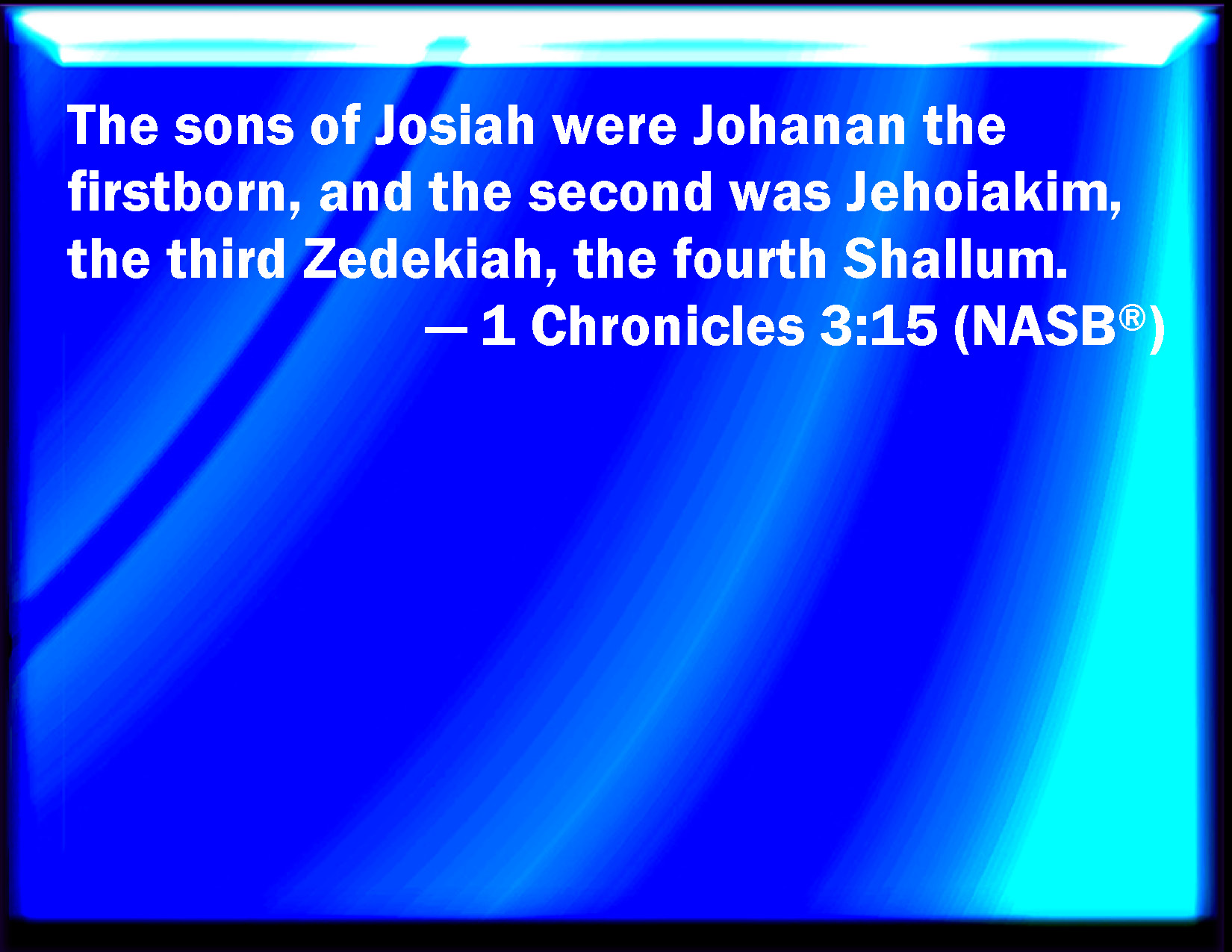 The sons of Josiah were Johanan the firstborn, and the second was Jehoiakim, the third Zedekiah, the fourth Shallum.

— 1 Chronicles 3:15 (NASB®)